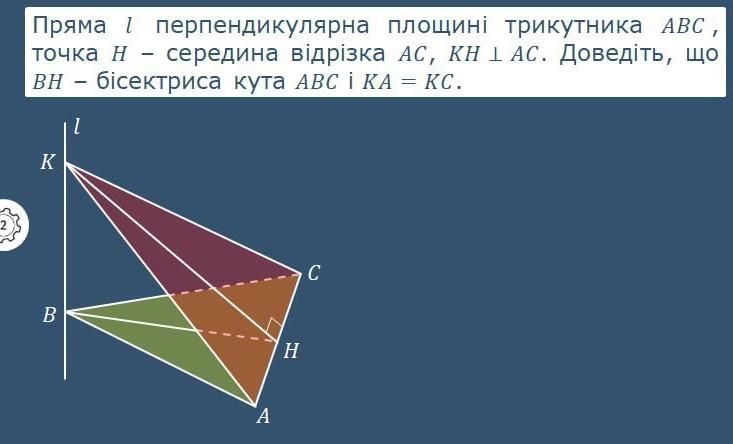 Пряма $l$ перпендикулярна площині трикутника $ABC$, точка $H$ – середина відрізка $AC$, $KH \perp AC$. Доведіть, що $BH$ – бісектриса кута $ABC$ і $KA = KC$.

$l$

$K$

2

$C$

$B$

$H$

$A$